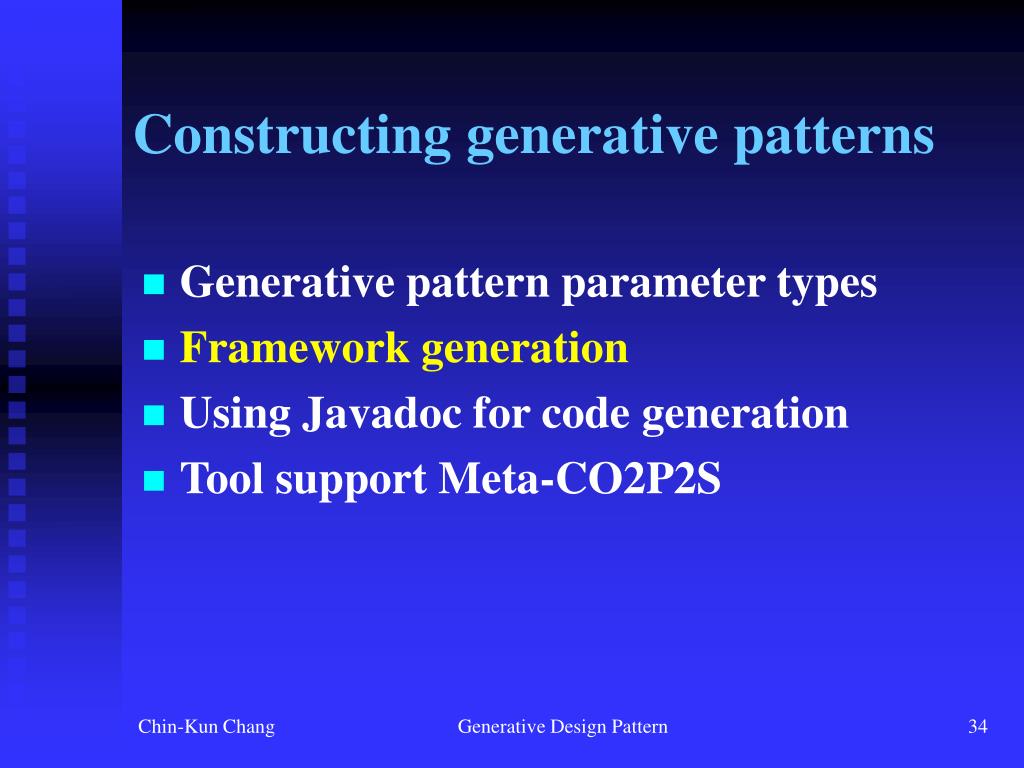 Constructing generative patterns

- Generative pattern parameter types
- Framework generation
- Using Javadoc for code generation
- Tool support Meta-CO2P2S

Chin-Kun Chang

Generative Design Pattern

34